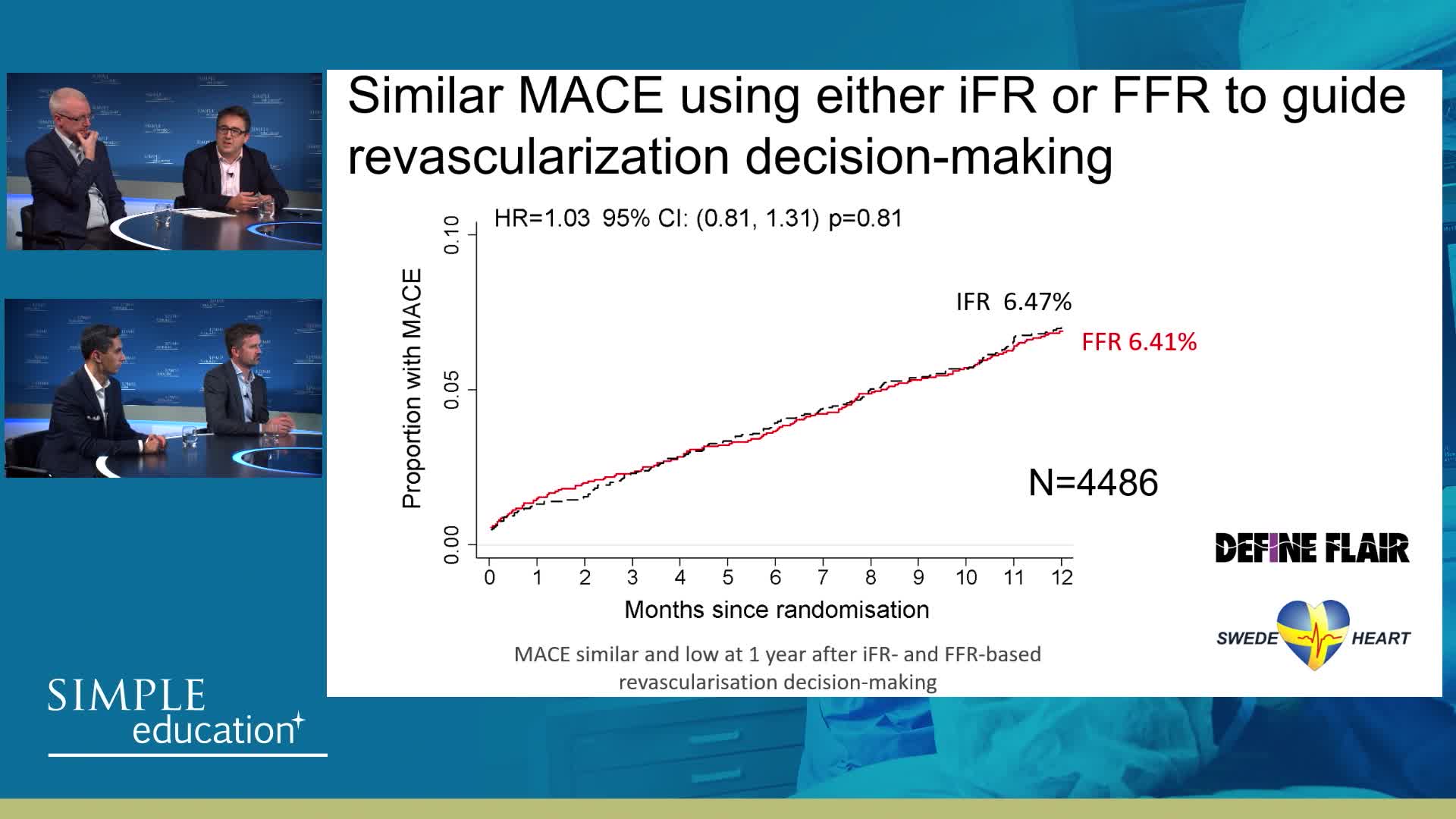 Similar MACE using either iFR or FFR to guide revascularization decision-making

HR=1.03 95% CI: (0.81, 1.31) p=0.81

Proportion with MACE

0.10
0.05
0.00

IFR 6.47%
FFR 6.41%

N=4486

0 1 2 3 4 5 6 7 8 9 10 11 12
Months since randomisation

MACE similar and low at 1 year after iFR- and FFR-based revascularisation decision-making

DEFINE FLAIR

SWEDE HEART

SIMPLE education